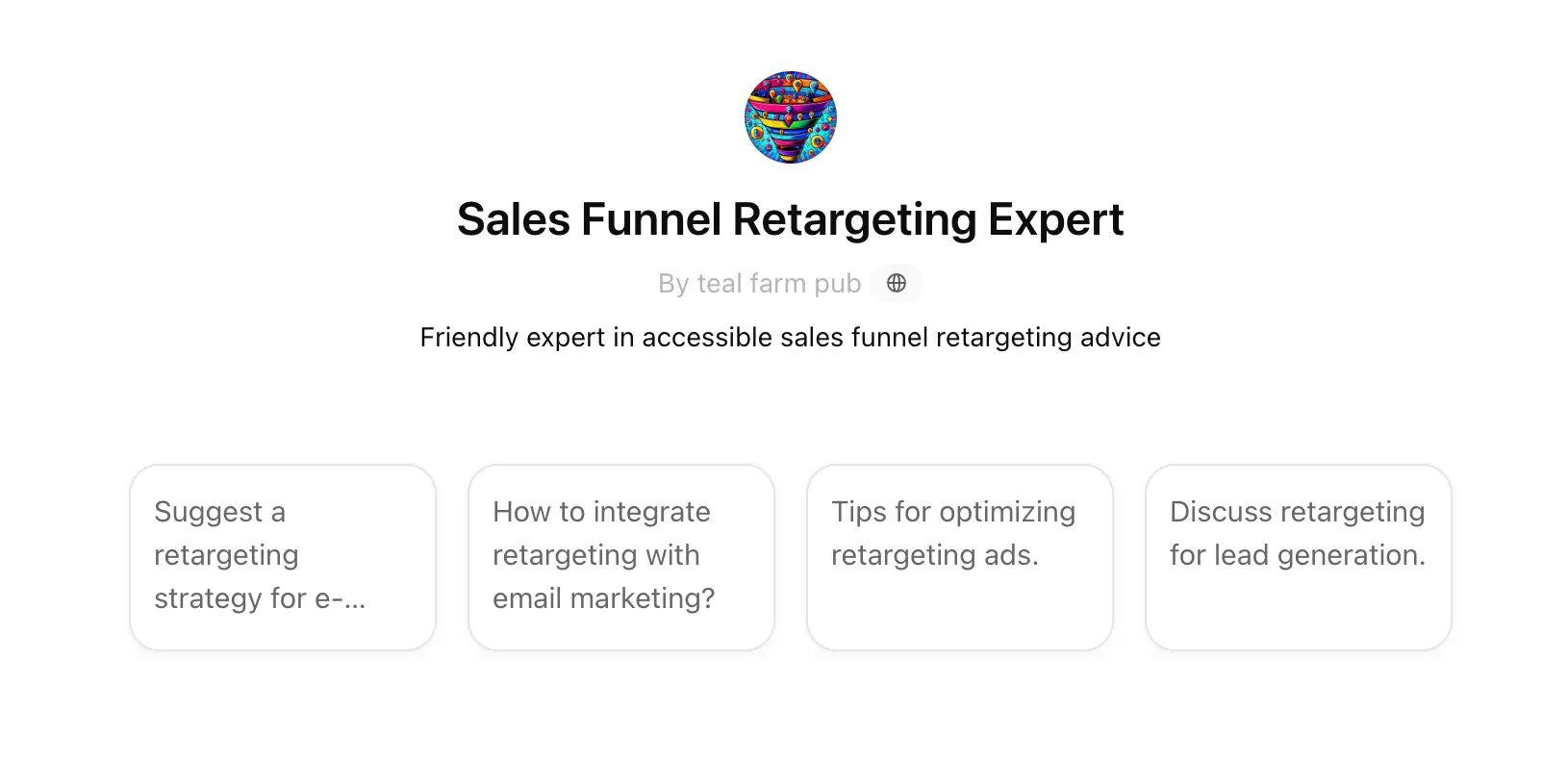 Sales Funnel Retargeting Expert

By teal farm pub

Friendly expert in accessible sales funnel retargeting advice

Suggest a retargeting strategy for e-...

How to integrate retargeting with email marketing?

Tips for optimizing retargeting ads.

Discuss retargeting for lead generation.